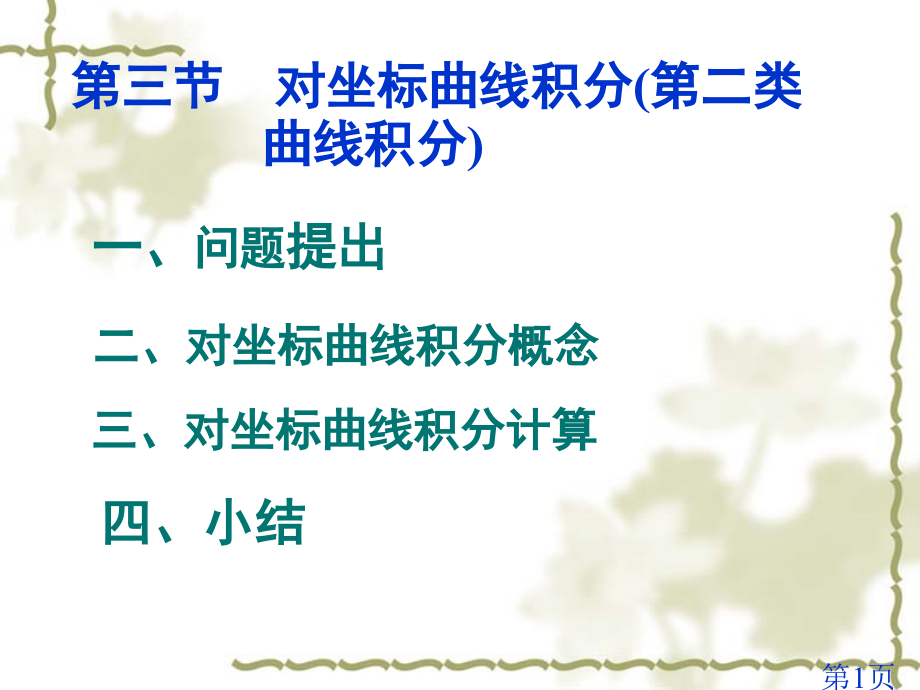 第三节　对坐标曲线积分(第二类曲线积分)

一、问题提出

二、对坐标曲线积分概念

三、对坐标曲线积分计算

四、小结

第1页